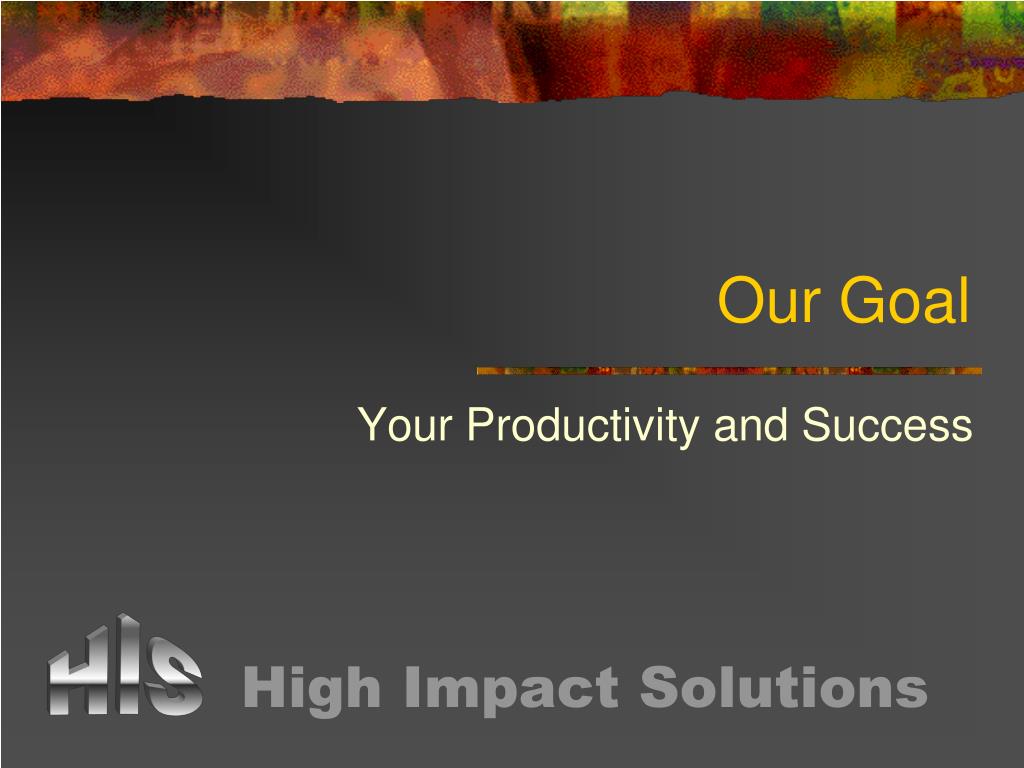 Our Goal

Your Productivity and Success

HIS High Impact Solutions